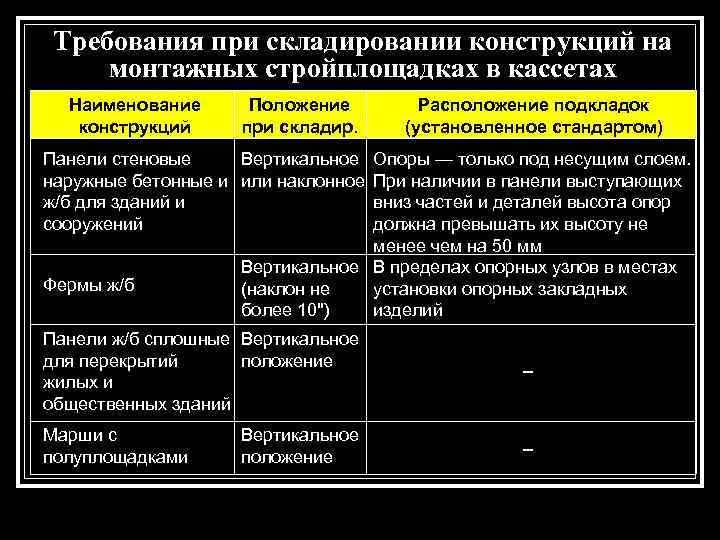 Требования при складировании конструкций на монтажных стройплощадках в кассетах

| Наименование конструкций | Положение при складир. | Расположение подкладок (установленное стандартом) |
|---|---|---|
| Панели стеновые наружные бетонные и ж/б для зданий и сооружений | Вертикальное или наклонное | Опоры — только под несущим слоем. При наличии в панели выступающих вниз частей и деталей высота опор должна превышать их высоту не менее чем на 50 мм |
| Фермы ж/б | Вертикальное (наклон не более 10") | В пределах опорных узлов в местах установки опорных закладных изделий |
| Панели ж/б сплошные для перекрытий жилых и общественных зданий | Вертикальное положение | – |
| Марши с полуплощадками | Вертикальное положение | – |